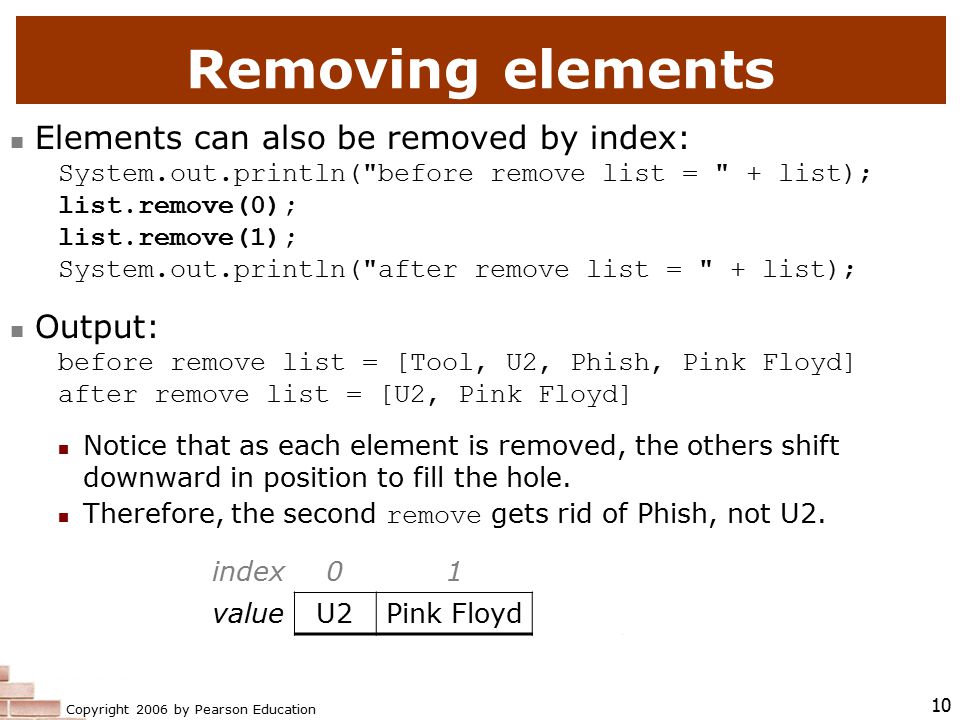 Removing elements

Elements can also be removed by index:
System.out.println("before remove list = " + list);
list.remove(0);
list.remove(1);
System.out.println("after remove list = " + list);

Output:
before remove list = [Tool, U2, Phish, Pink Floyd]
after remove list = [U2, Pink Floyd]

Notice that as each element is removed, the others shift downward in position to fill the hole.

Therefore, the second remove gets rid of Phish, not U2.

| index | 0 | 1 |
|---|---|---|
| value | U2 | Pink Floyd |

Copyright 2006 by Pearson Education

10